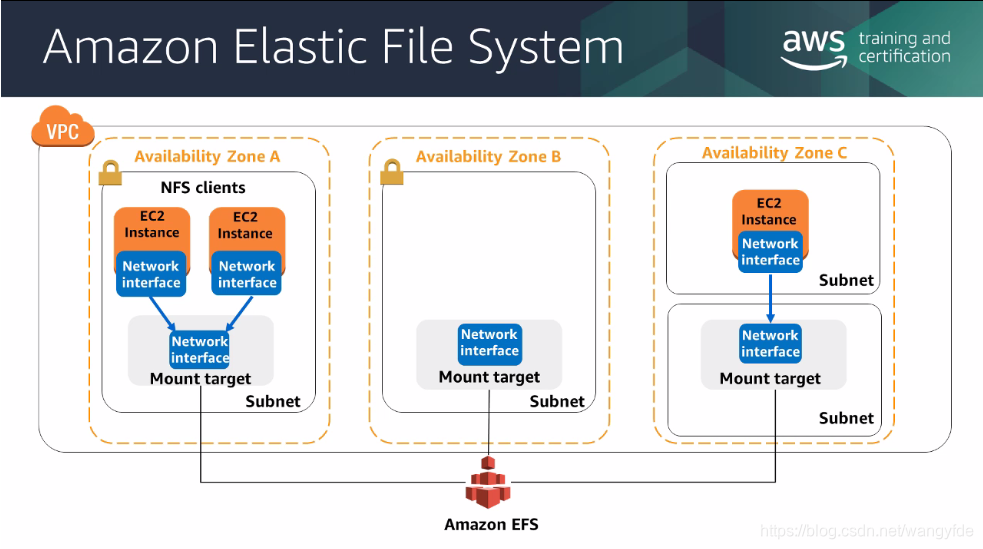 Amazon Elastic File System

aws training and certification

VPC

Availability Zone A

NFS clients

EC2 Instance

Network interface

EC2 Instance

Network interface

Network interface

Mount target

Subnet

Availability Zone B

Network interface

Mount target

Subnet

Availability Zone C

EC2 Instance

Network interface

Subnet

Network interface

Mount target

Subnet

Amazon EFS

https://blog.csdn.net/wangyfde